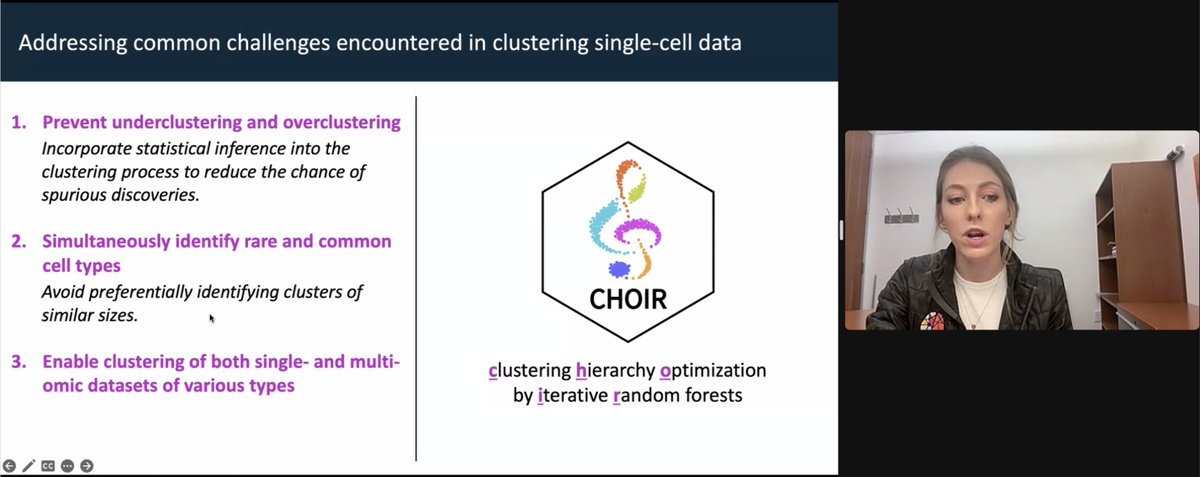 Addressing common challenges encountered in clustering single-cell data

1. Prevent underclustering and overclustering
Incorporate statistical inference into the clustering process to reduce the chance of spurious discoveries.

2. Simultaneously identify rare and common cell types
Avoid preferentially identifying clusters of similar sizes.

3. Enable clustering of both single- and multi-omic datasets of various types

CHOIR

clustering hierarchy optimization by iterative random forests

CC